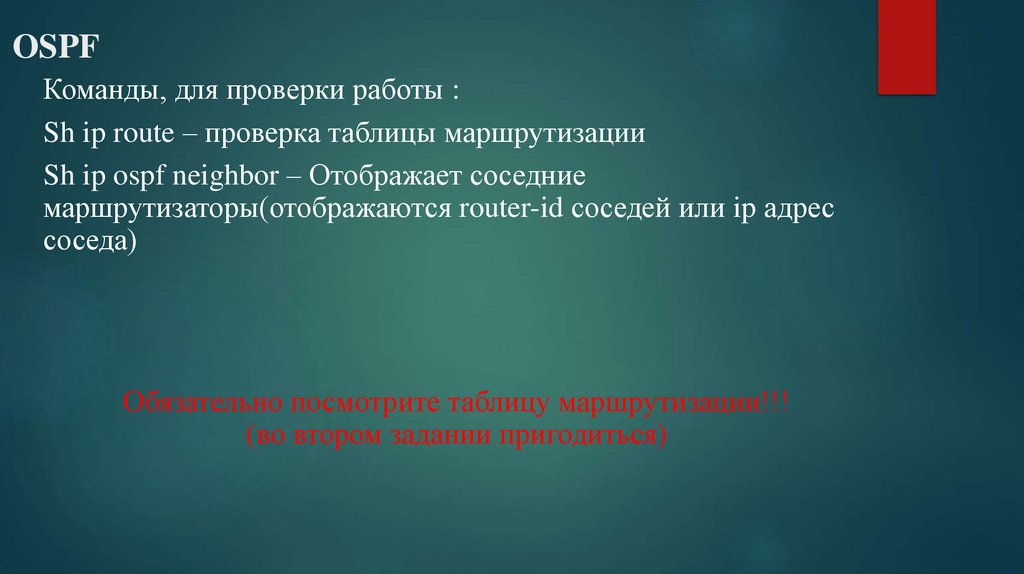 OSPF

Команды, для проверки работы :

Sh ip route – проверка таблицы маршрутизации

Sh ip ospf neighbor – Отображает соседние маршрутизаторы(отображаются router-id соседей или ip адрес соседа)

Обязательно посмотрите таблицу маршрутизации!!!
(во втором задании пригодиться)